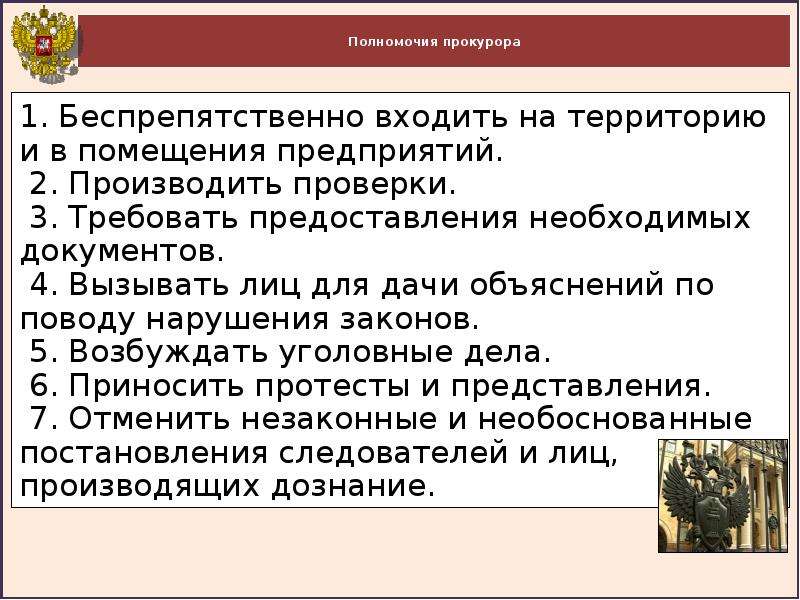 Полномочия прокурора

1. Беспрепятственно входить на территорию и в помещения предприятий.
2. Производить проверки.
3. Требовать предоставления необходимых документов.
4. Вызывать лиц для дачи объяснений по поводу нарушения законов.
5. Возбуждать уголовные дела.
6. Приносить протесты и представления.
7. Отменить незаконные и необоснованные постановления следователей и лиц, производящих дознание.